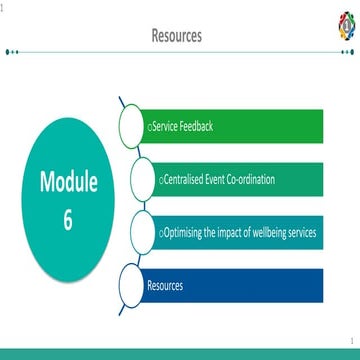 1

Resources

Module 6

oService Feedback

oCentralised Event Co-ordination

oOptimising the impact of wellbeing services

Resources

1